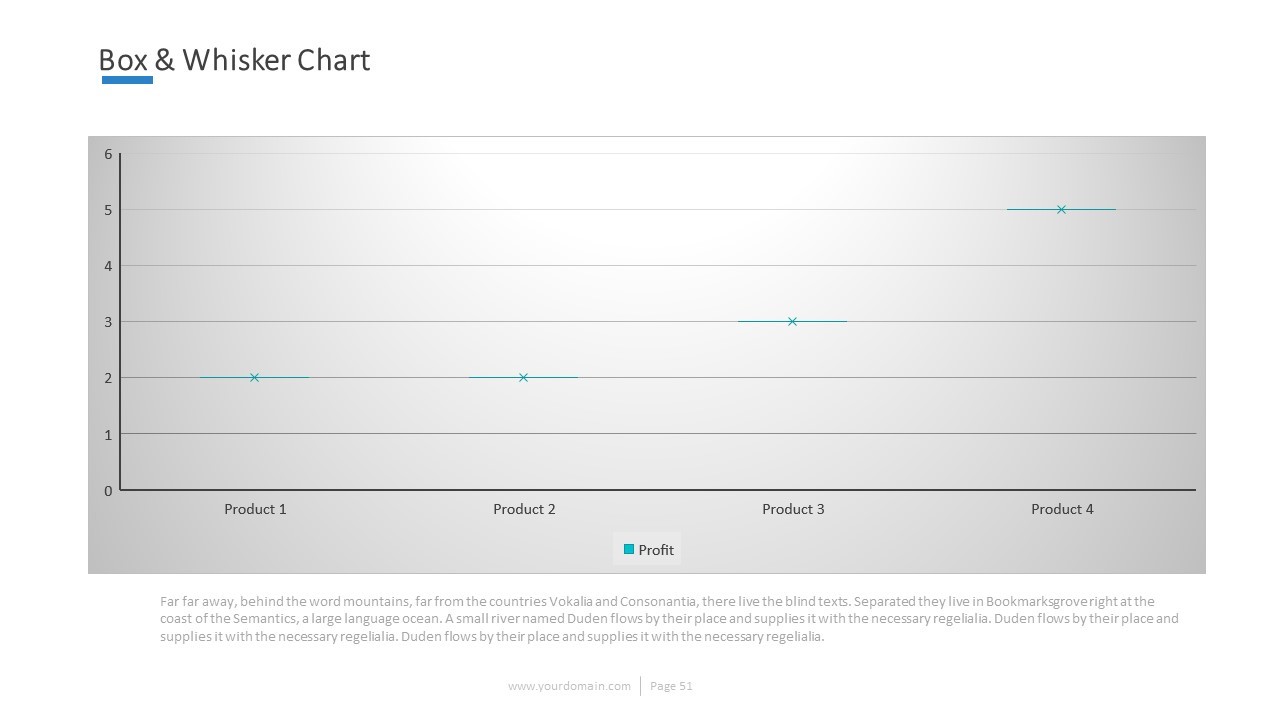 Box & Whisker Chart

6
5
4
3
2
1
0

Product 1
Product 2
Product 3
Product 4

Profit

Far far away, behind the word mountains, far from the countries Vokalia and Consonantia, there live the blind texts. Separated they live in Bookmarksgrove right at the coast of the Semantics, a large language ocean. A small river named Duden flows by their place and supplies it with the necessary regelialia. Duden flows by their place and supplies it with the necessary regelialia. Duden flows by their place and supplies it with the necessary regelialia.

www.yourdomain.com

Page 51